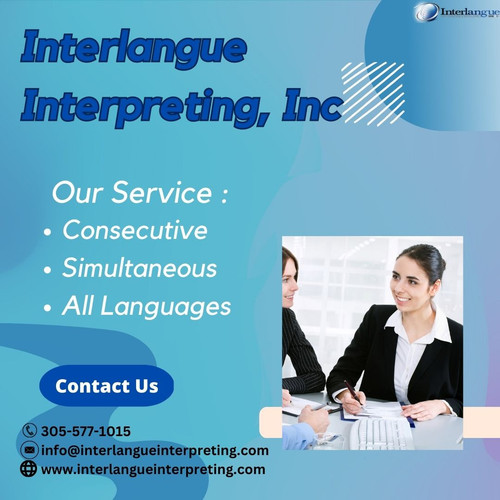 Interlangue

Interlangue Interpreting, Inc

Our Service :
• Consecutive
• Simultaneous
• All Languages

Contact Us

305-577-1015
info@interlangueinterpreting.com
www.interlangueinterpreting.com